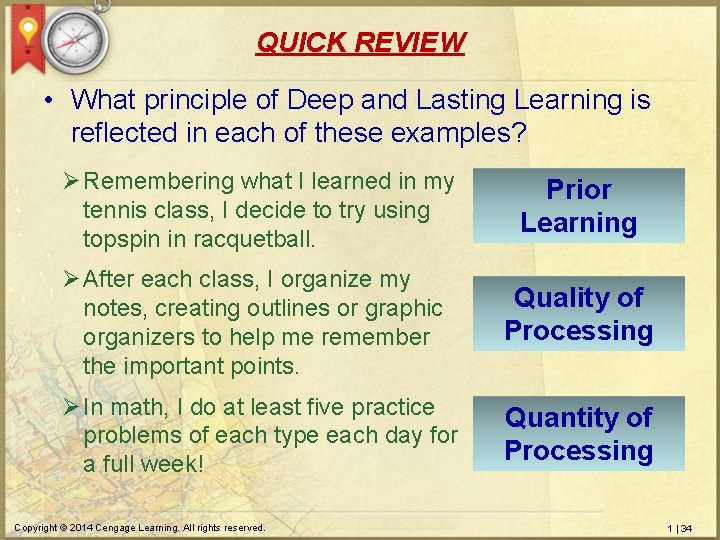 QUICK REVIEW

• What principle of Deep and Lasting Learning is reflected in each of these examples?

➢ Remembering what I learned in my tennis class, I decide to try using topspin in racquetball.

Prior Learning

➢ After each class, I organize my notes, creating outlines or graphic organizers to help me remember the important points.

Quality of Processing

➢ In math, I do at least five practice problems of each type each day for a full week!

Quantity of Processing

Copyright © 2014 Cengage Learning. All rights reserved.

1 | 34